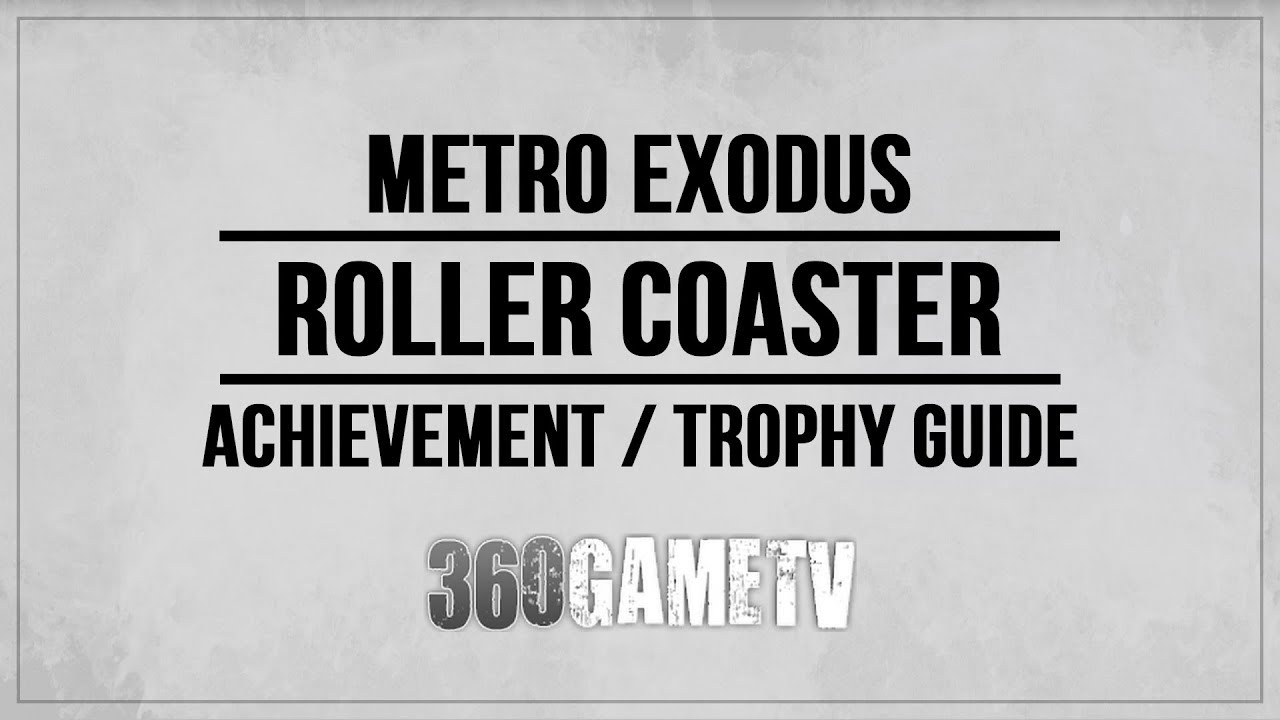 METRO EXODUS

ROLLER COASTER

ACHIEVEMENT / TROPHY GUIDE

360GAMETV